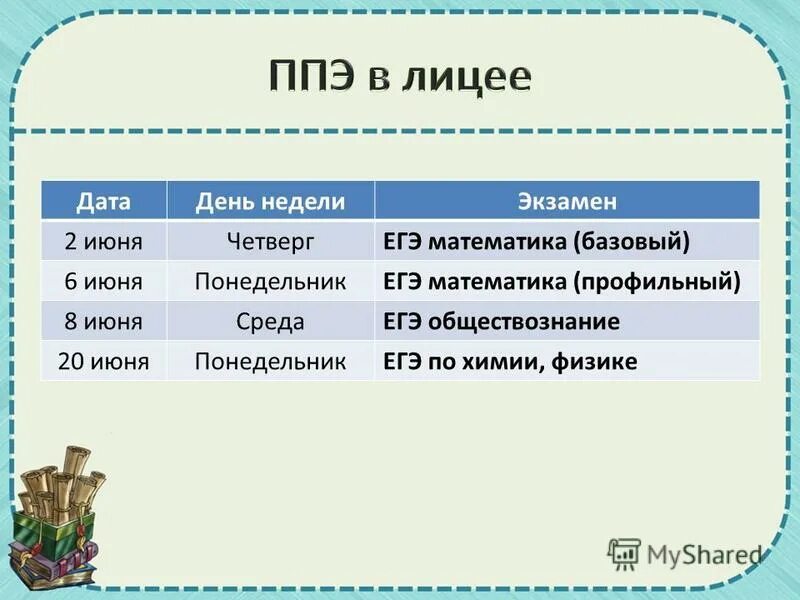 ППЭ в лицее

| Дата | День недели | Экзамен |
|---|---|---|
| 2 июня | Четверг | ЕГЭ математика (базовый) |
| 6 июня | Понедельник | ЕГЭ математика (профильный) |
| 8 июня | Среда | ЕГЭ обществознание |
| 20 июня | Понедельник | ЕГЭ по химии, физике |

MyShared